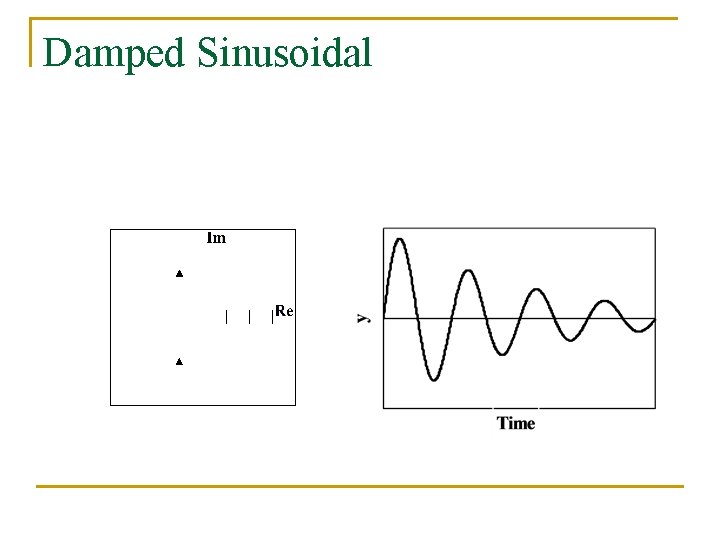 Damped Sinusoidal

Im

Re

y

Time